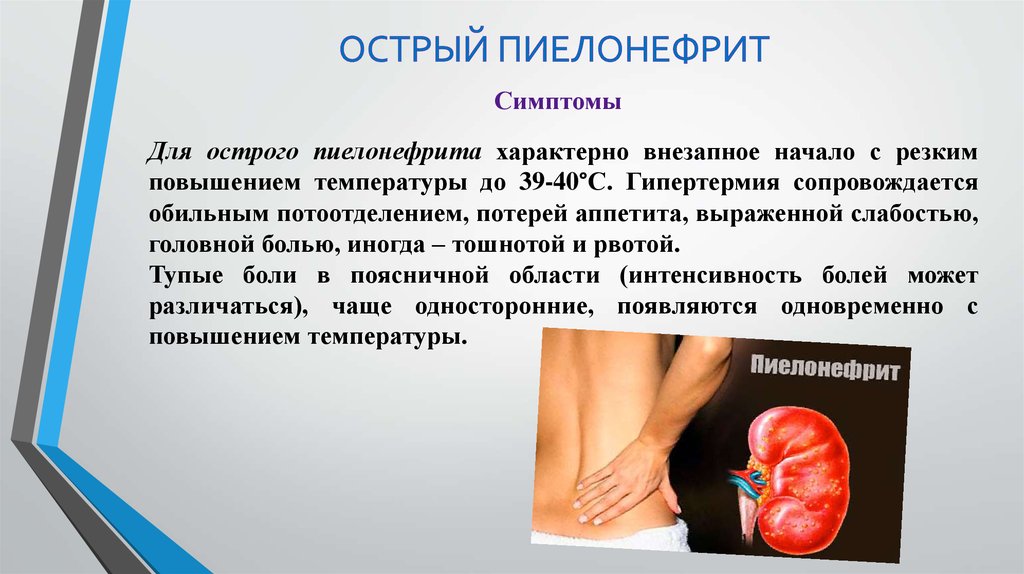 ОСТРЫЙ ПИЕЛОНЕФРИТ

Симптомы

Для острого пиелонефрита характерно внезапное начало с резким повышением температуры до 39-40°С. Гипертермия сопровождается обильным потоотделением, потерей аппетита, выраженной слабостью, головной болью, иногда – тошнотой и рвотой.

Тупые боли в поясничной области (интенсивность болей может различаться), чаще односторонние, появляются одновременно с повышением температуры.

Пиелонефрит